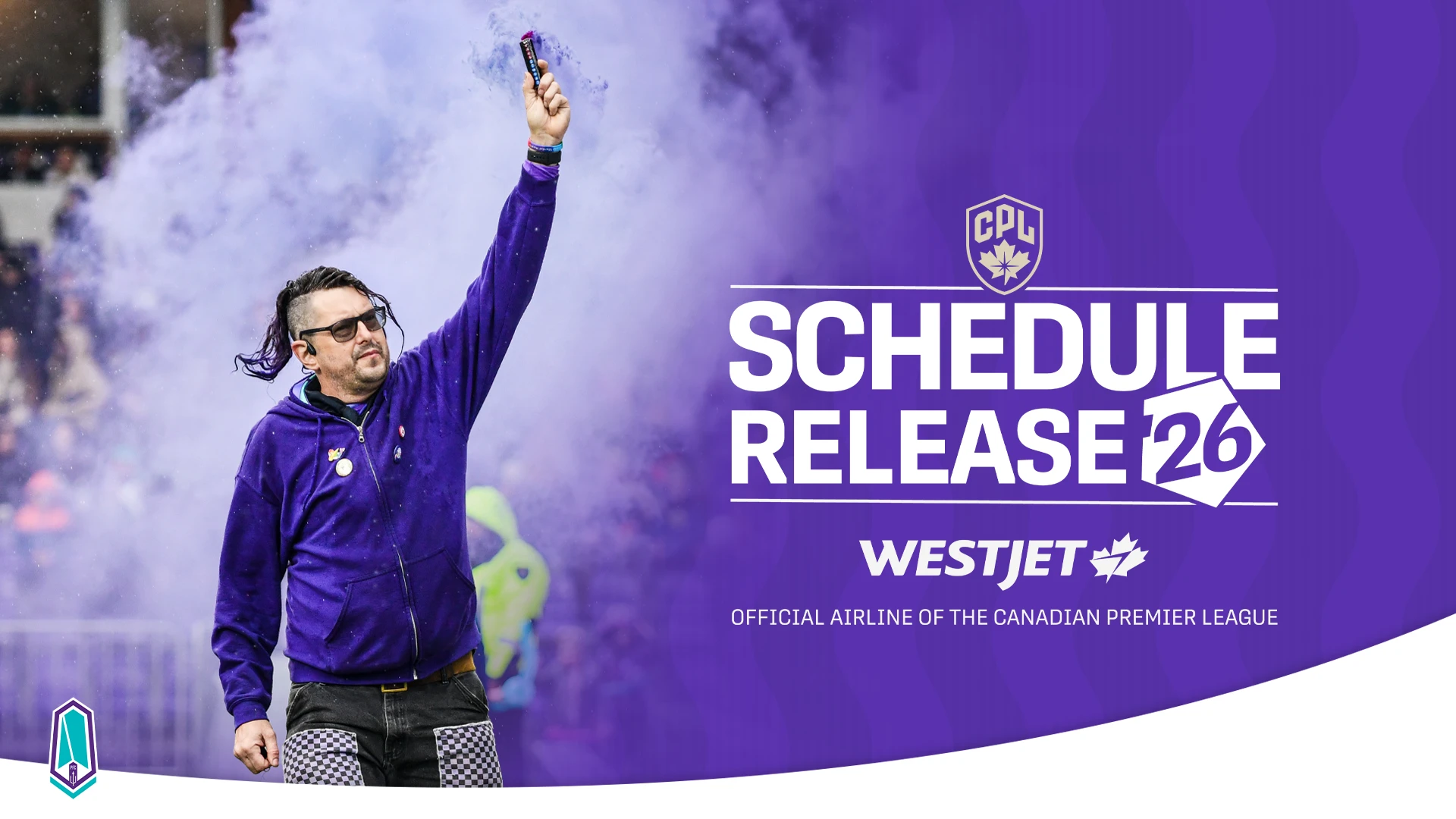 CPL

SCHEDULE RELEASE '26

WESTJET

OFFICIAL AIRLINE OF THE CANADIAN PREMIER LEAGUE